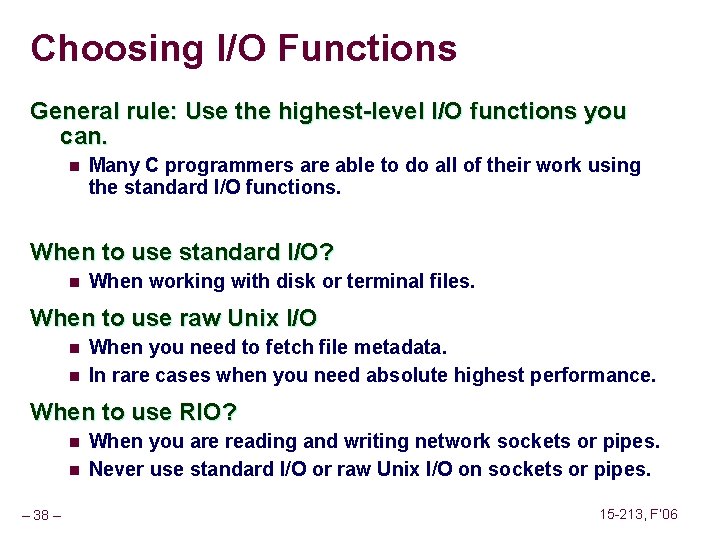 Choosing I/O Functions

General rule: Use the highest-level I/O functions you can.

- Many C programmers are able to do all of their work using the standard I/O functions.

When to use standard I/O?

- When working with disk or terminal files.

When to use raw Unix I/O

- When you need to fetch file metadata.
- In rare cases when you need absolute highest performance.

When to use RIO?

- When you are reading and writing network sockets or pipes.
- Never use standard I/O or raw Unix I/O on sockets or pipes.

– 38 –

15-213, F'06